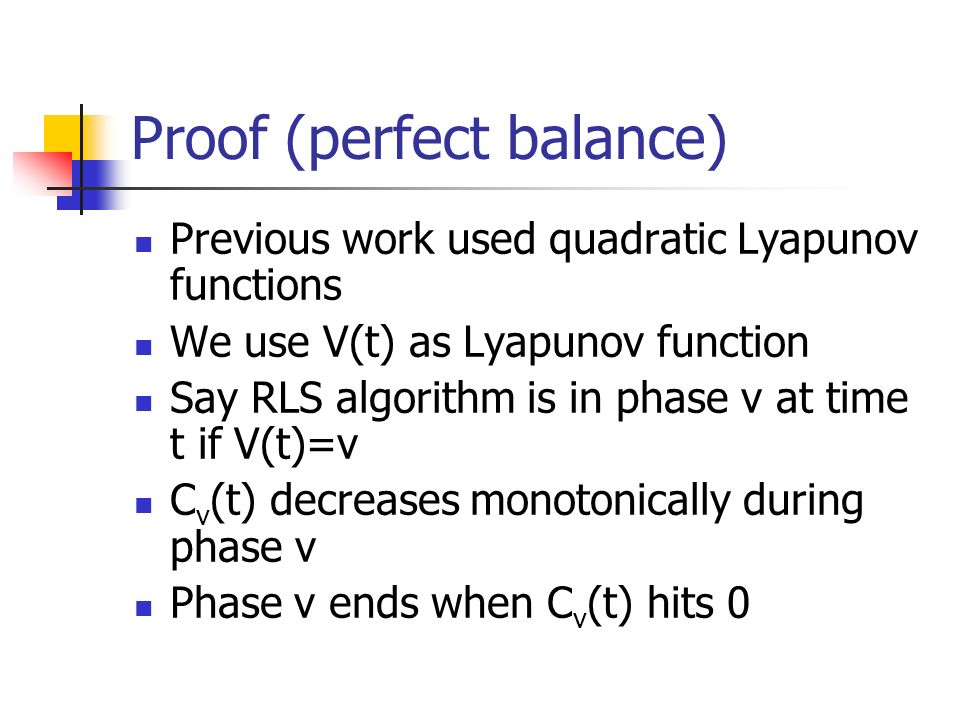 Proof (perfect balance)

- Previous work used quadratic Lyapunov functions
- We use V(t) as Lyapunov function
- Say RLS algorithm is in phase v at time t if V(t)=v
- $C_v(t)$ decreases monotonically during phase v
- Phase v ends when $C_v(t)$ hits 0